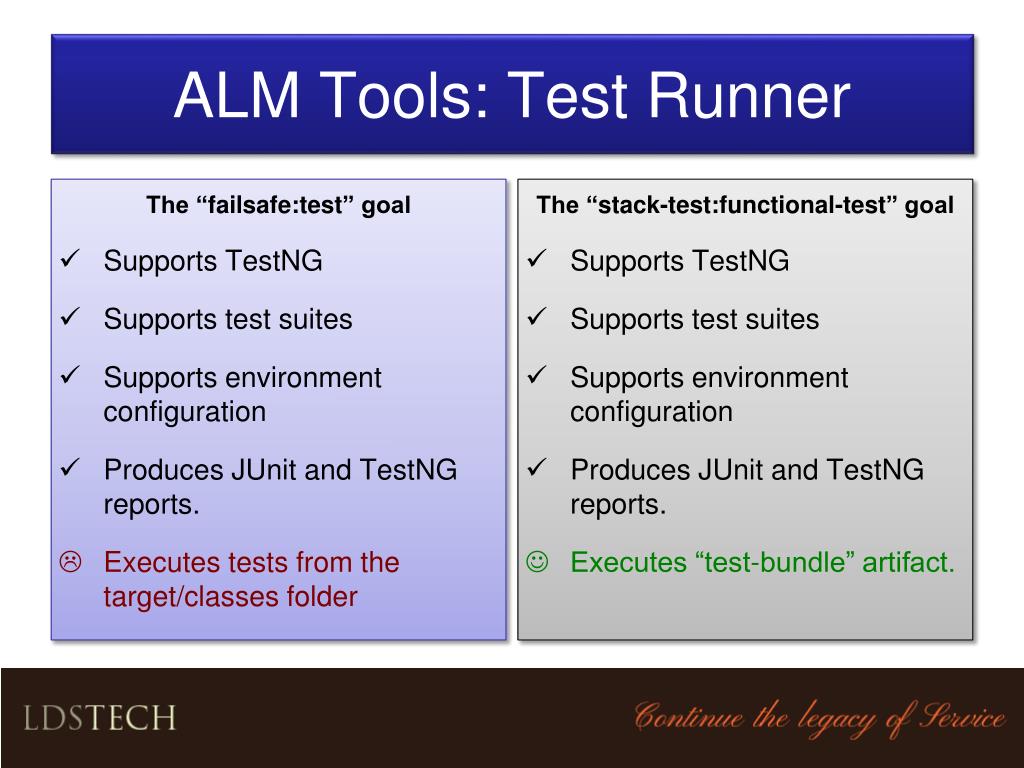 ALM Tools: Test Runner

The “failsafe:test” goal

✓ Supports TestNG

✓ Supports test suites

✓ Supports environment configuration

✓ Produces JUnit and TestNG reports.

☹ Executes tests from the target/classes folder

The “stack-test:functional-test” goal

✓ Supports TestNG

✓ Supports test suites

✓ Supports environment configuration

✓ Produces JUnit and TestNG reports.

☺ Executes “test-bundle” artifact.

LDSTECH

Continue the legacy of Service